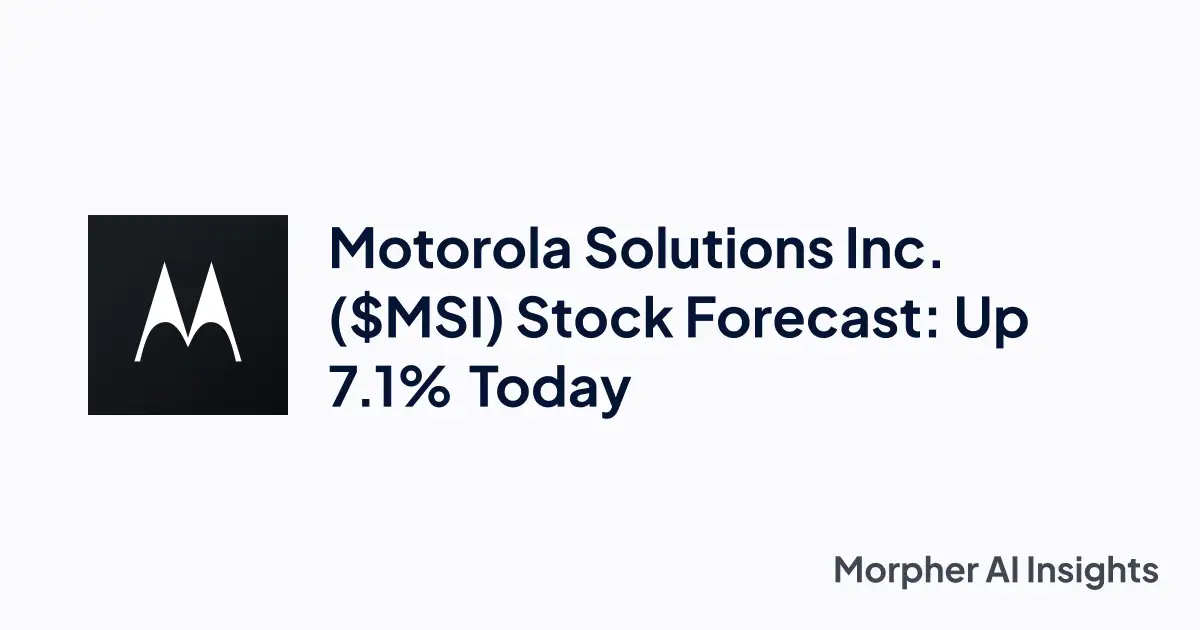 Motorola Solutions Inc. ($MSI) Stock Forecast: Up 7.1% Today

Morpher AI Insights